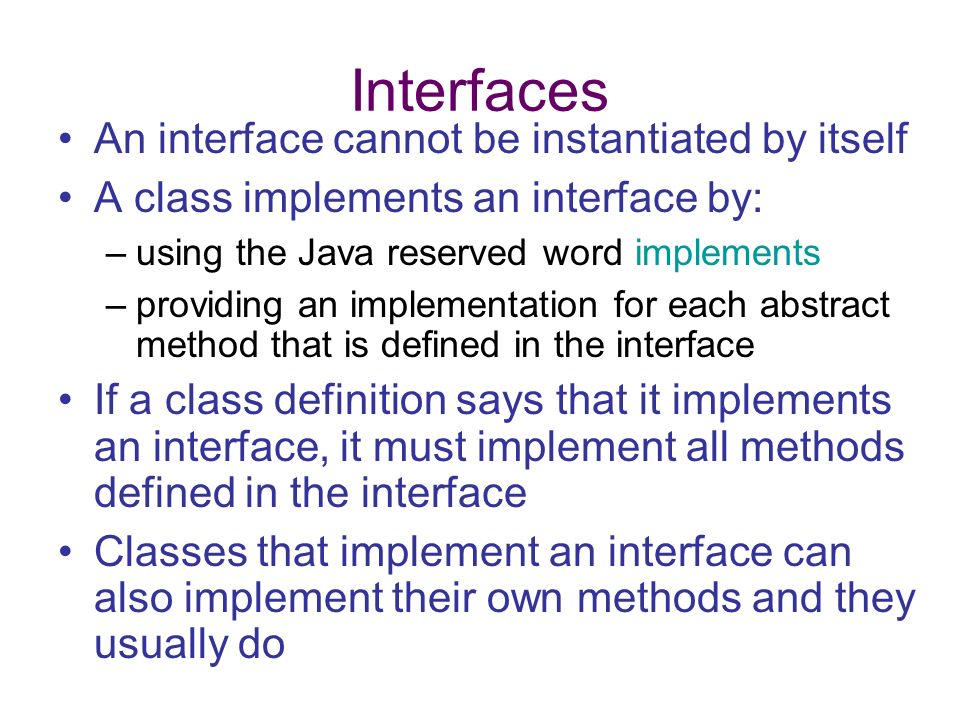 Interfaces

• An interface cannot be instantiated by itself
• A class implements an interface by:
  – using the Java reserved word implements
  – providing an implementation for each abstract method that is defined in the interface
• If a class definition says that it implements an interface, it must implement all methods defined in the interface
• Classes that implement an interface can also implement their own methods and they usually do